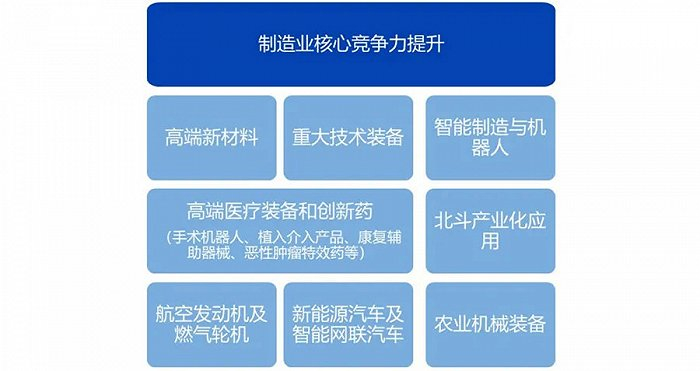 制造业核心竞争力提升

高端新材料

重大技术装备

智能制造与机器人

高端医疗装备和创新药
（手术机器人、植入介入产品、康复辅助器械、恶性肿瘤特效药等）

北斗产业化应用

航空发动机及燃气轮机

新能源汽车及智能网联汽车

农业机械装备